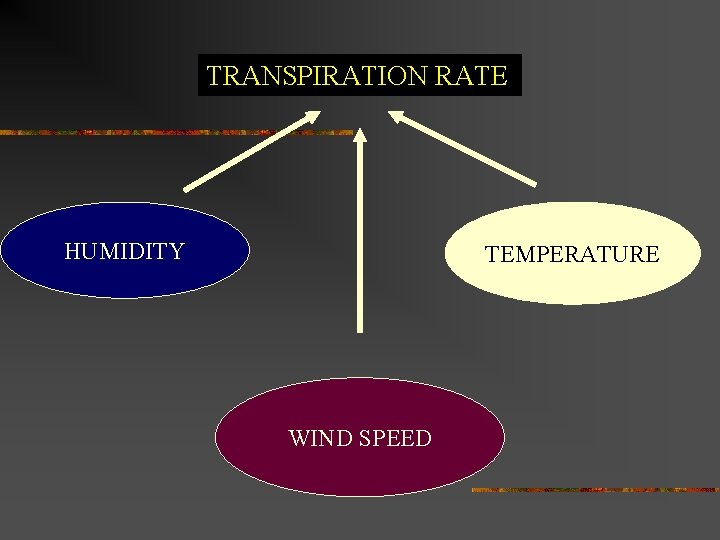 TRANSPIRATION RATE

HUMIDITY

TEMPERATURE

WIND SPEED